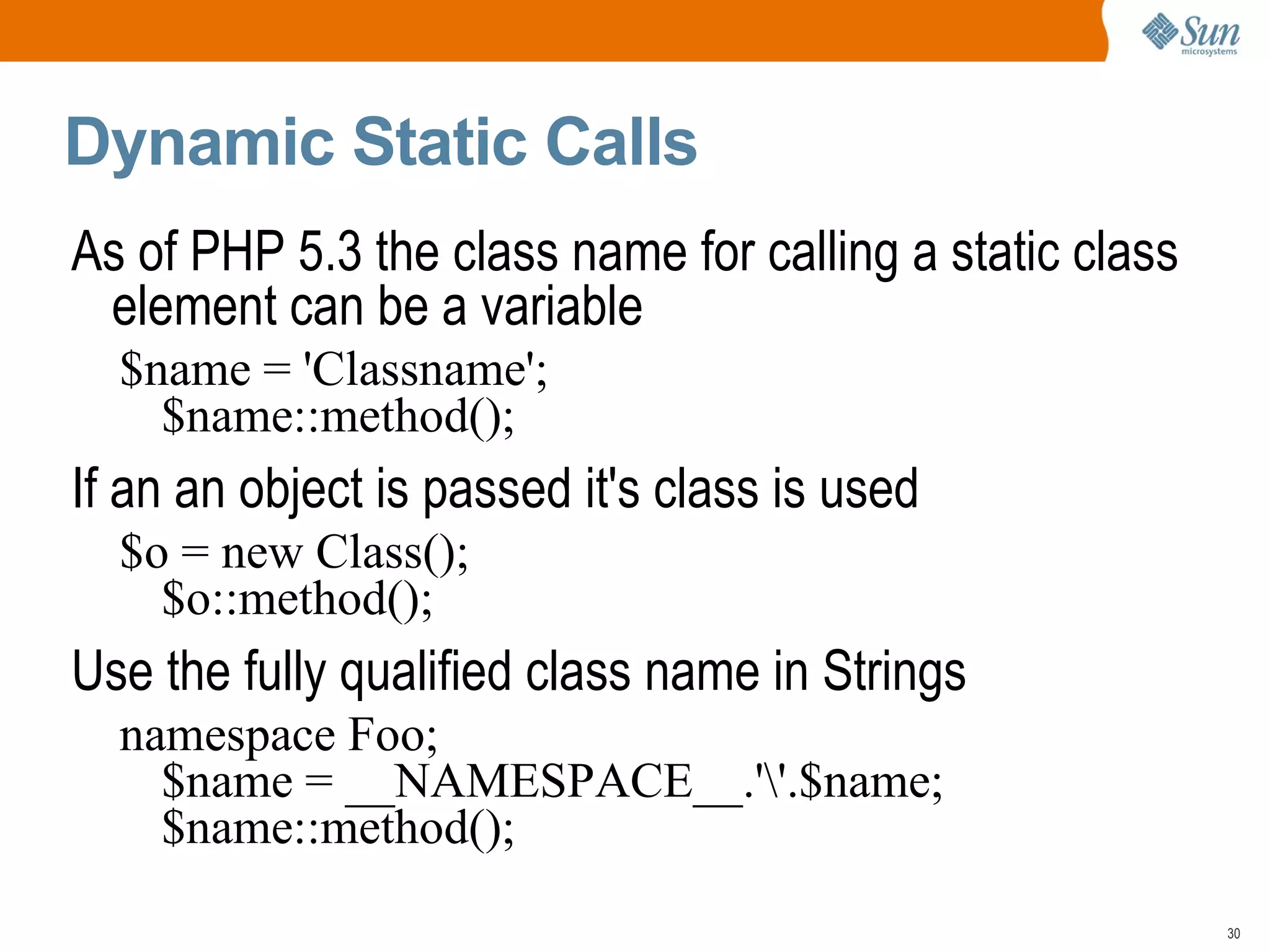 Sun microsystems

Dynamic Static Calls

As of PHP 5.3 the class name for calling a static class element can be a variable

$name = 'Classname';
$name::method();

If an an object is passed it's class is used

$o = new Class();
$o::method();

Use the fully qualified class name in Strings

namespace Foo;
$name = __NAMESPACE__.'\'.$name;
$name::method();

30